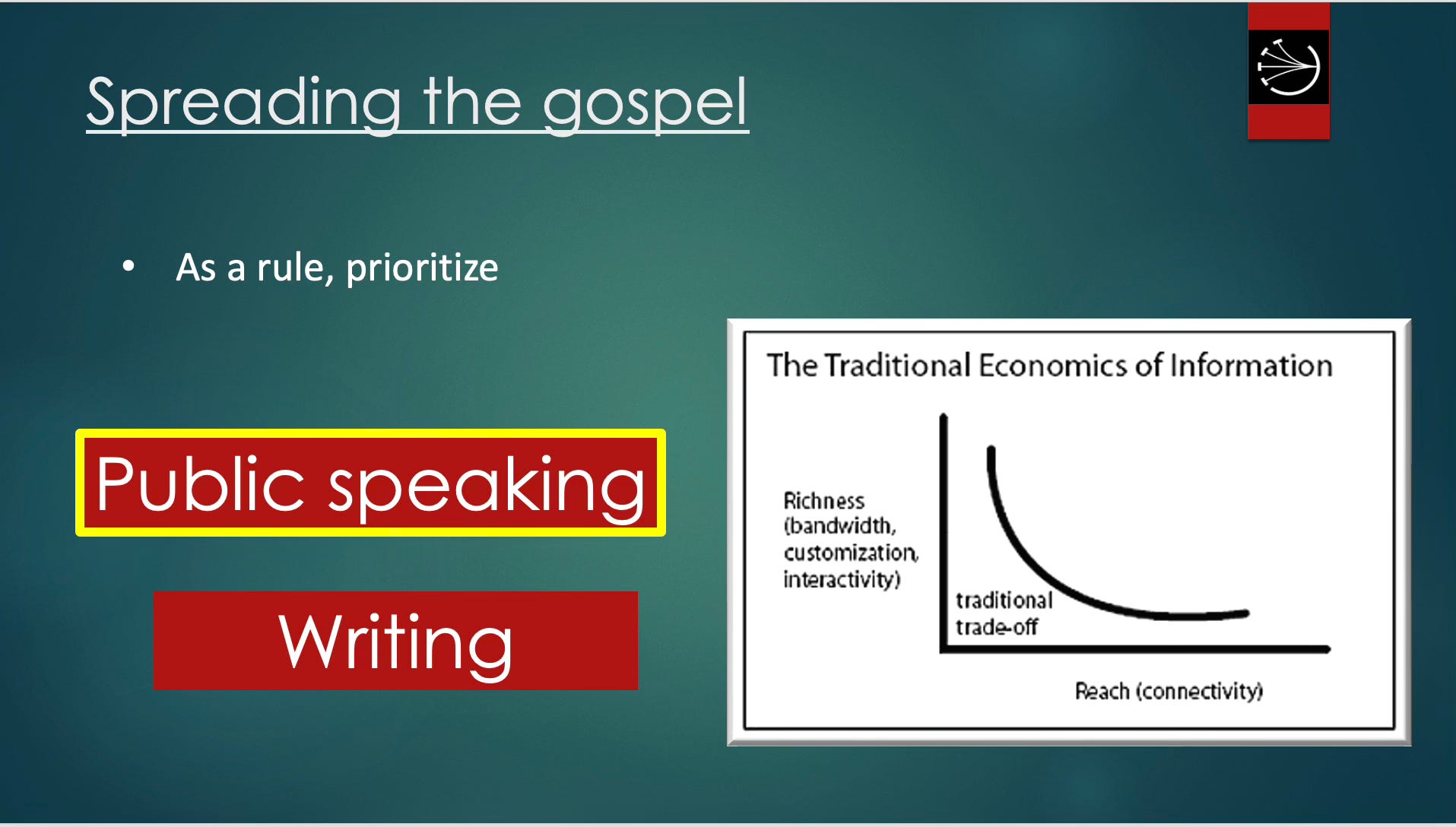 Spreading the gospel

• As a rule, prioritize

Public speaking

Writing

The Traditional Economics of Information

Richness (bandwidth, customization, interactivity)

traditional trade-off

Reach (connectivity)